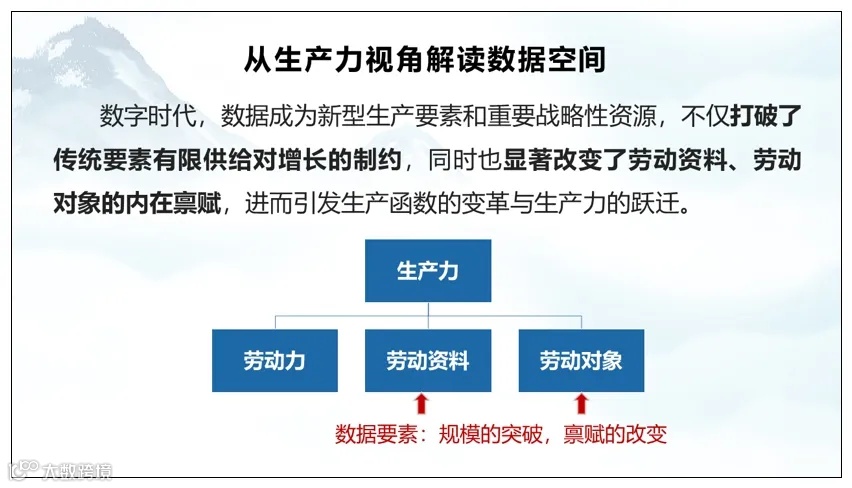 从生产力视角解读数据空间

数字时代，数据成为新型生产要素和重要战略性资源，不仅打破了传统要素有限供给对增长的制约，同时也显著改变了劳动资料、劳动对象的内在禀赋，进而引发生产函数的变革与生产力的跃迁。

生产力

劳动力

劳动资料

劳动对象

数据要素：规模的突破，禀赋的改变

大数跨境